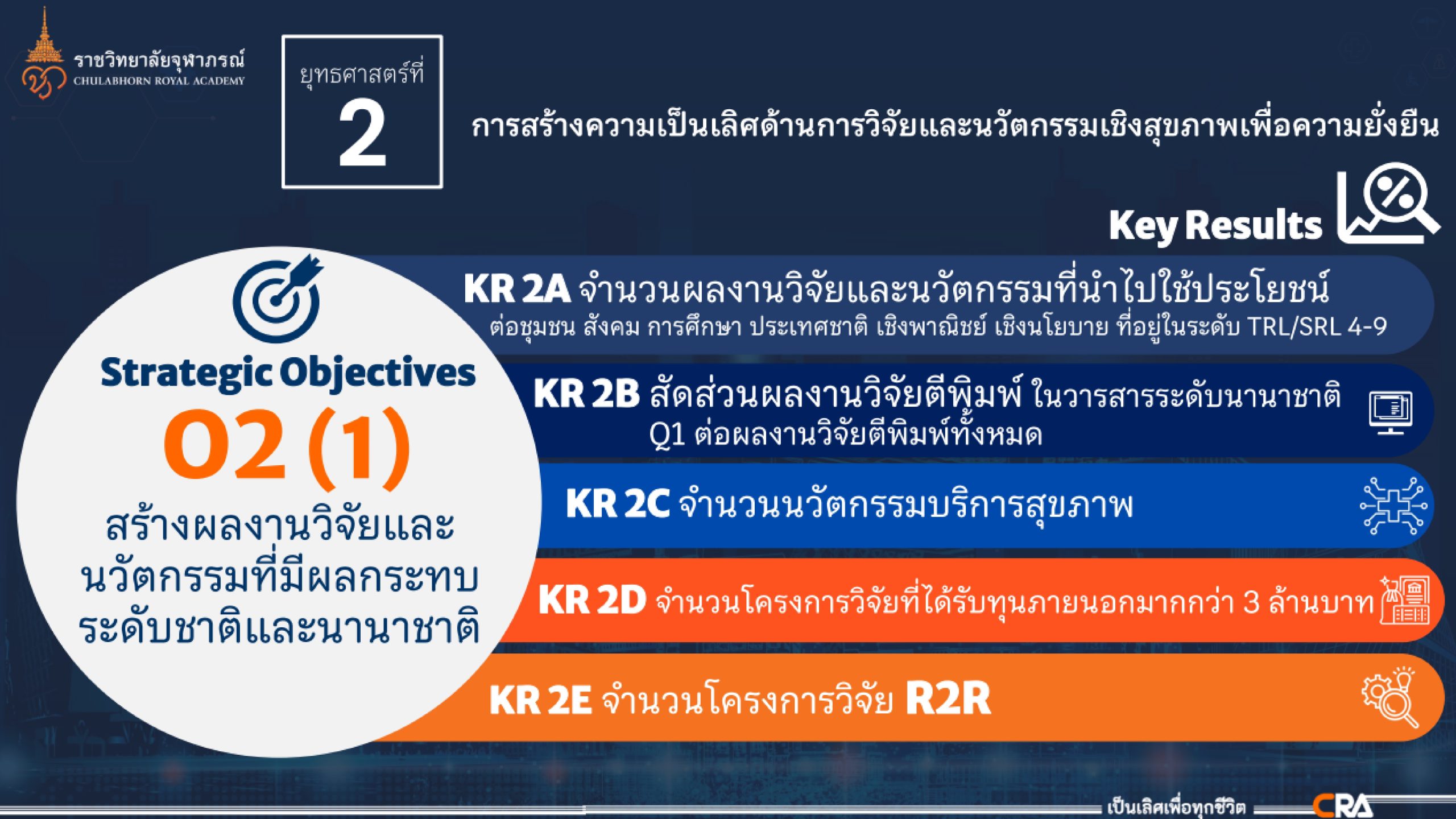 ราชวิทยาลัยจุฬาภรณ์
CHULABHORN ROYAL ACADEMY

ยุทธศาสตร์ที่
2

การสร้างความเป็นเลิศด้านการวิจัยและนวัตกรรมเชิงสุขภาพเพื่อความยั่งยืน

Key Results

Strategic Objectives
O2 (1)
สร้างผลงานวิจัยและนวัตกรรมที่มีผลกระทบระดับชาติและนานาชาติ

KR 2A จำนวนผลงานวิจัยและนวัตกรรมที่นำไปใช้ประโยชน์ ต่อชุมชน สังคม การศึกษา ประเทศชาติ เชิงพาณิชย์ เชิงนโยบาย ที่อยู่ในระดับ TRL/SRL 4-9

KR 2B สัดส่วนผลงานวิจัยตีพิมพ์ ในวารสารระดับนานาชาติ Q1 ต่อผลงานวิจัยตีพิมพ์ทั้งหมด

KR 2C จำนวนนวัตกรรมบริการสุขภาพ

KR 2D จำนวนโครงการวิจัยที่ได้รับทุนภายนอกมากกว่า 3 ล้านบาท

KR 2E จำนวนโครงการวิจัย R2R

เป็นเลิศเพื่อทุกชีวิต CRA